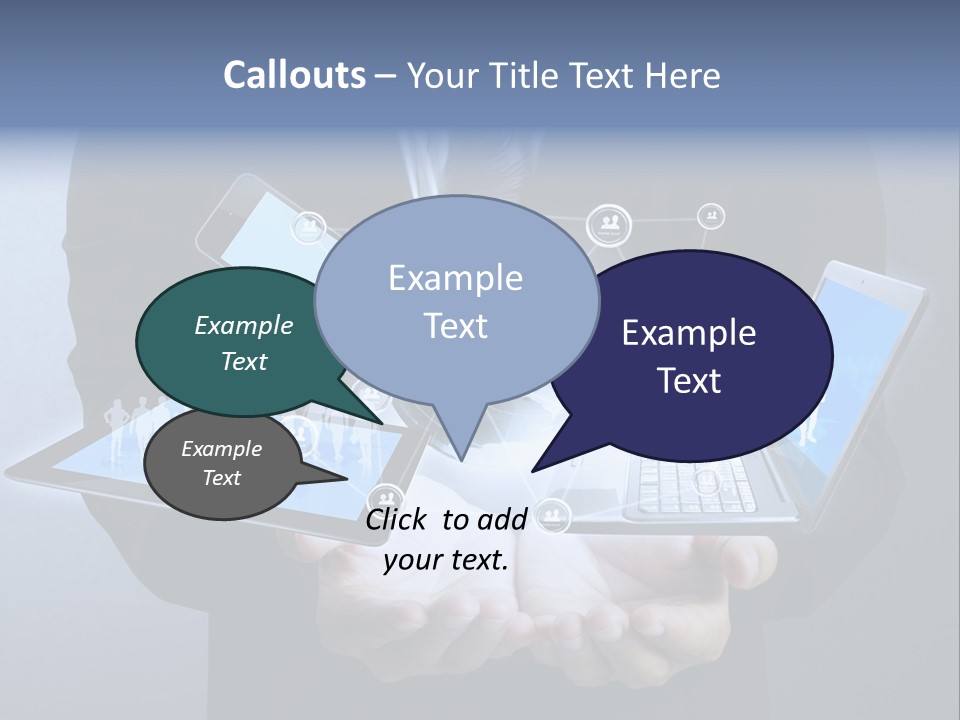 Callouts – Your Title Text Here

Example Text

Example Text

Example Text

Example Text

Click to add your text.